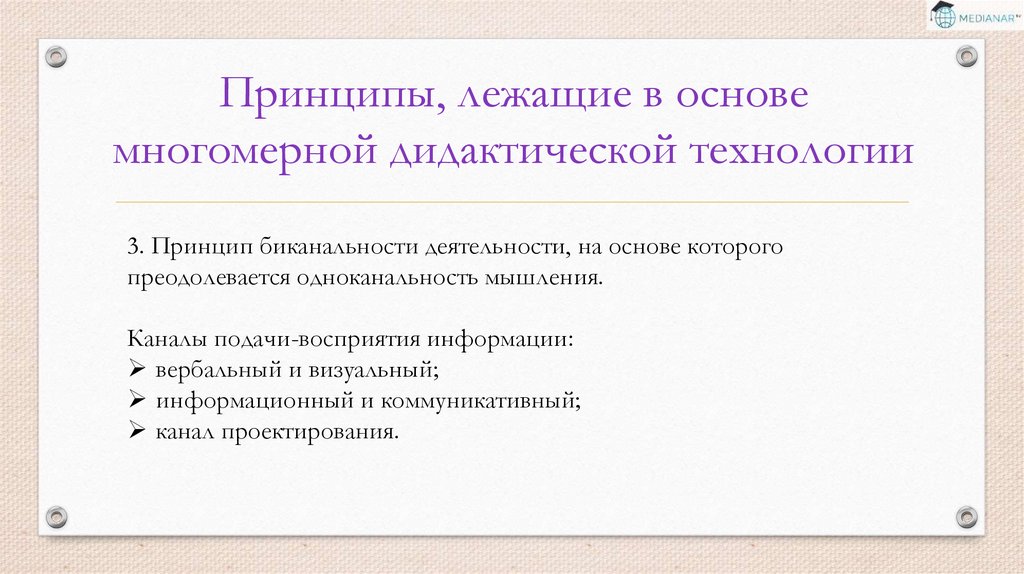 MEDIANAR

Принципы, лежащие в основе многомерной дидактической технологии

3. Принцип биканальности деятельности, на основе которого преодолевается одноканальность мышления.

Каналы подачи-восприятия информации:
➢ вербальный и визуальный;
➢ информационный и коммуникативный;
➢ канал проектирования.